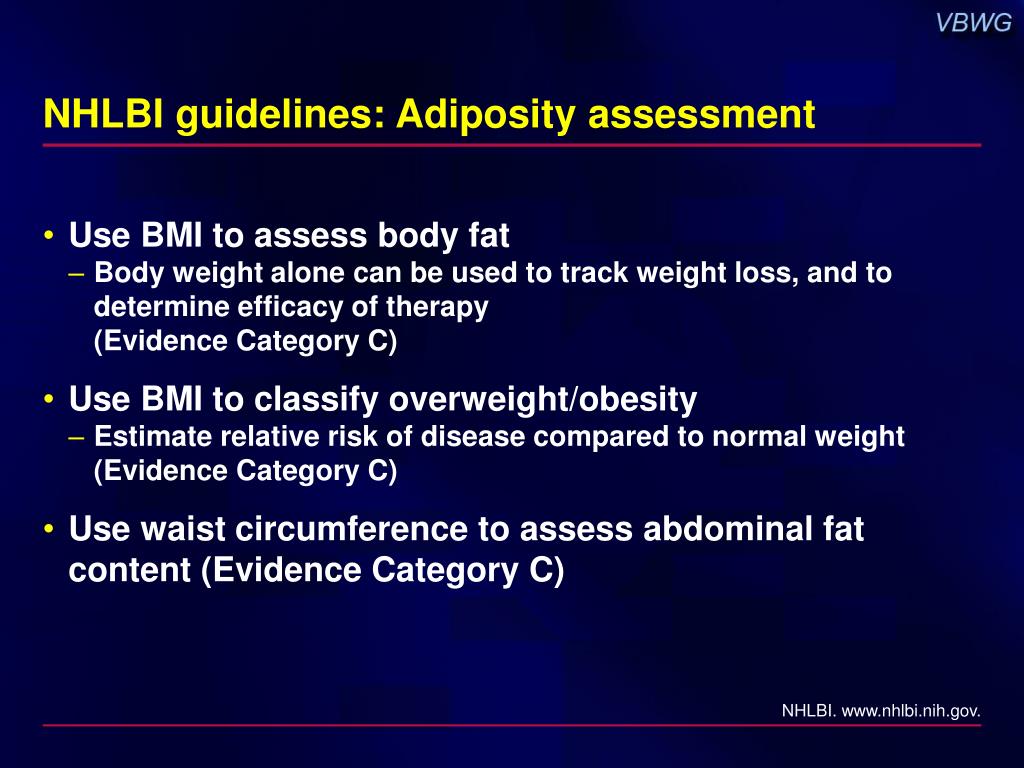 VBWG

NHLBI guidelines: Adiposity assessment

• Use BMI to assess body fat
– Body weight alone can be used to track weight loss, and to determine efficacy of therapy
(Evidence Category C)

• Use BMI to classify overweight/obesity
– Estimate relative risk of disease compared to normal weight
(Evidence Category C)

• Use waist circumference to assess abdominal fat content (Evidence Category C)

NHLBI. www.nhlbi.nih.gov.